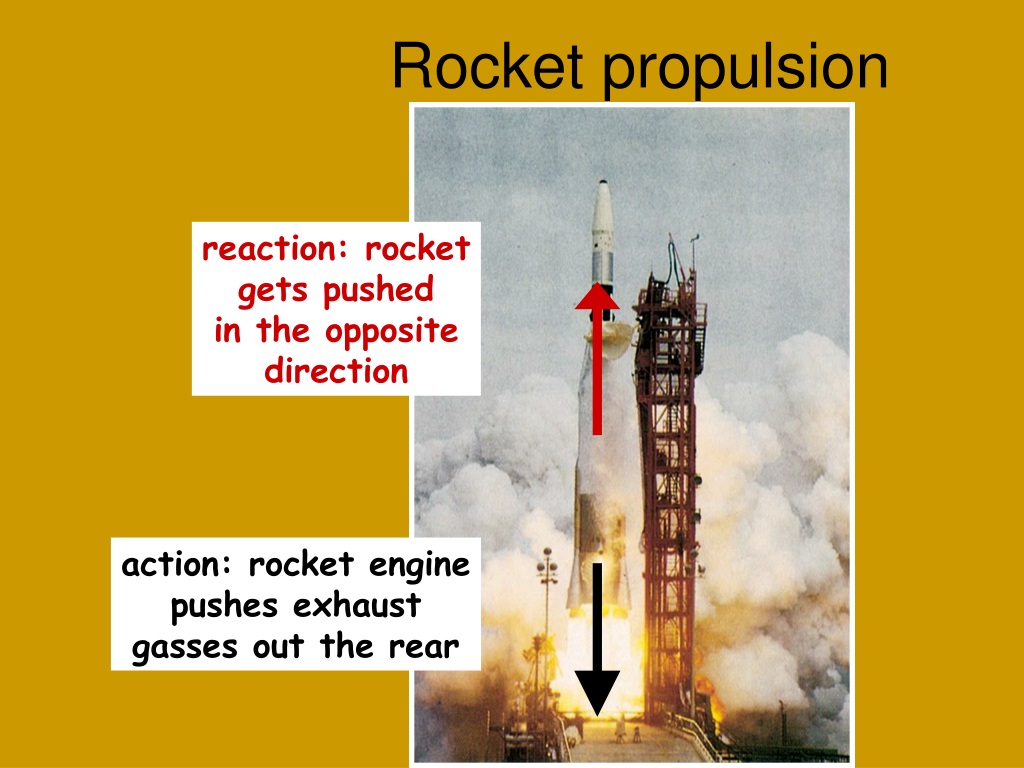 Rocket propulsion

reaction: rocket gets pushed in the opposite direction

action: rocket engine pushes exhaust gasses out the rear